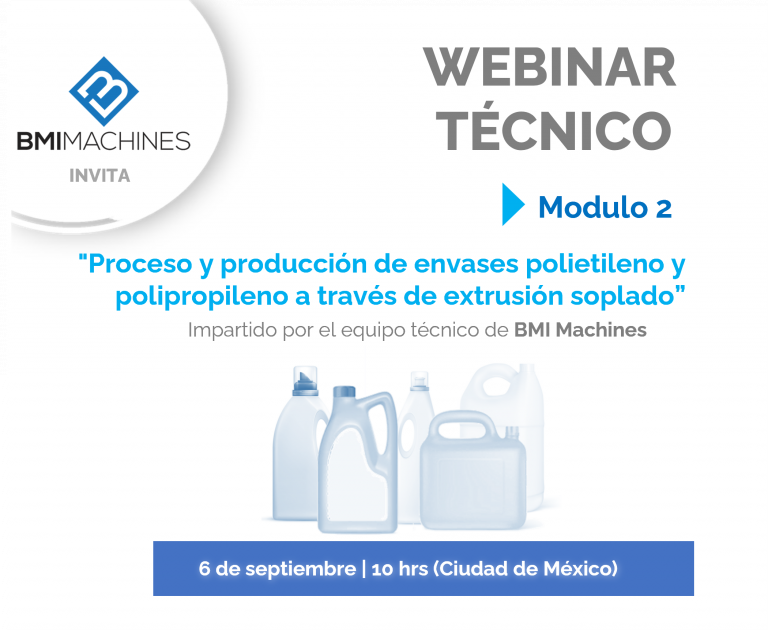 BMIMACHINES
INVITA

WEBINAR TÉCNICO

Modulo 2

"Proceso y producción de envases polietileno y polipropileno a través de extrusión soplado"
Impartido por el equipo técnico de BMI Machines

6 de septiembre | 10 hrs (Ciudad de México)